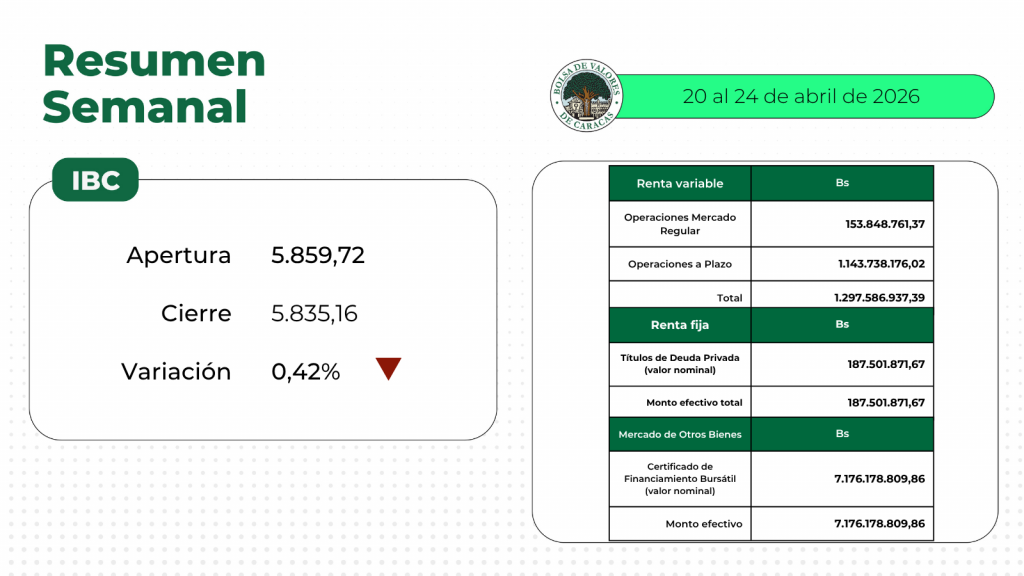 Resumen Semanal

BOLSA DE VALORES DE CARACAS

20 al 24 de abril de 2026

IBC

Apertura 5.859,72

Cierre 5.835,16

Variación 0,42%

| Renta variable | Bs |
|---|---|
| Operaciones Mercado Regular | 153.848.761,37 |
| Operaciones a Plazo | 1.143.738.176,02 |
| Total | 1.297.586.937,39 |
| Renta fija | Bs |
| Títulos de Deuda Privada (valor nominal) | 187.501.871,67 |
| Monto efectivo total | 187.501.871,67 |
| Mercado de Otros Bienes | Bs |
| Certificado de Financiamiento Bursátil (valor nominal) | 7.176.178.809,86 |
| Monto efectivo | 7.176.178.809,86 |